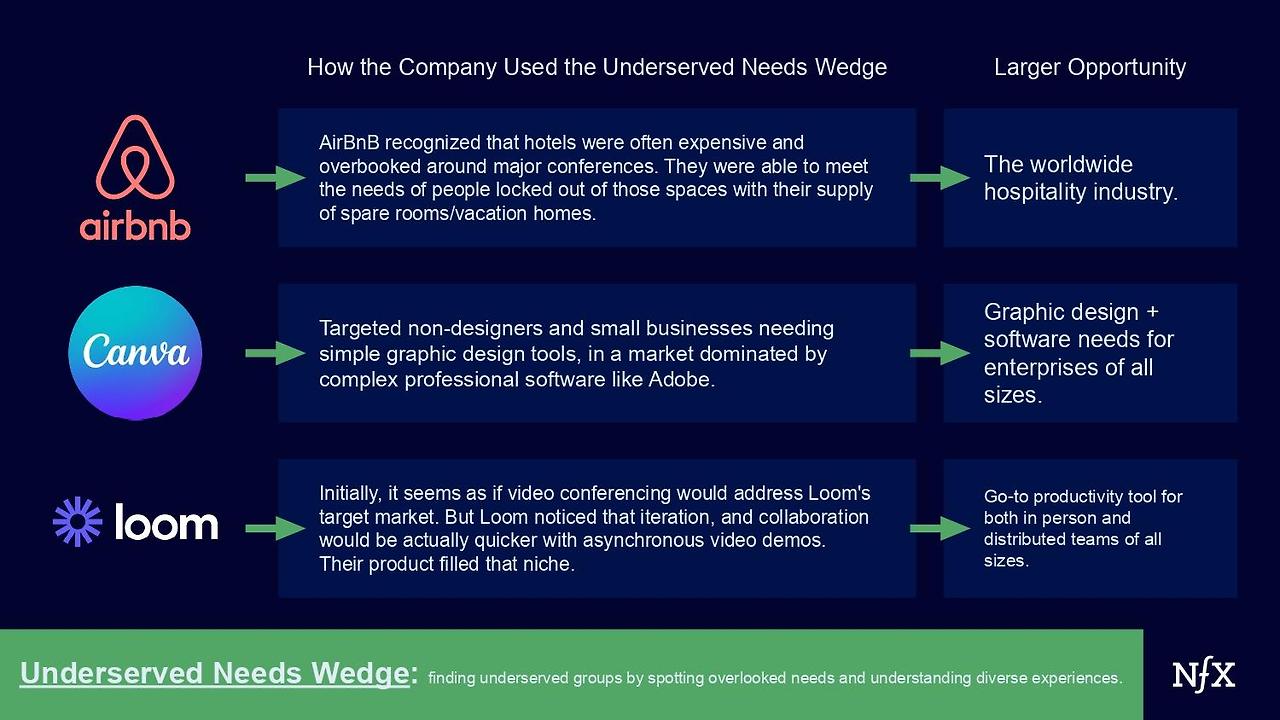 How the Company Used the Underserved Needs Wedge

Larger Opportunity

airbnb

AirBnB recognized that hotels were often expensive and overbooked around major conferences. They were able to meet the needs of people locked out of those spaces with their supply of spare rooms/vacation homes.

The worldwide hospitality industry.

Canva

Targeted non-designers and small businesses needing simple graphic design tools, in a market dominated by complex professional software like Adobe.

Graphic design + software needs for enterprises of all sizes.

loom

Initially, it seems as if video conferencing would address Loom's target market. But Loom noticed that iteration, and collaboration would be actually quicker with asynchronous video demos. Their product filled that niche.

Go-to productivity tool for both in person and distributed teams of all sizes.

Underserved Needs Wedge: finding underserved groups by spotting overlooked needs and understanding diverse experiences.

NfX